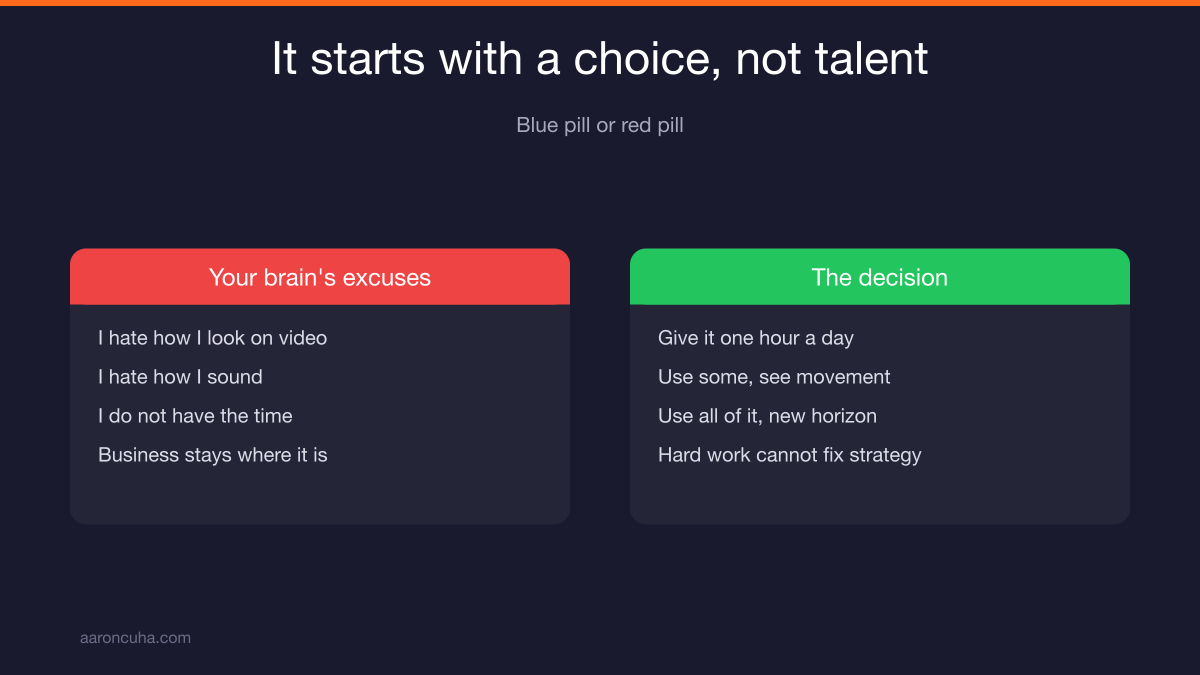 It starts with a choice, not talent

Blue pill or red pill

Your brain's excuses

I hate how I look on video

I hate how I sound

I do not have the time

Business stays where it is

The decision

Give it one hour a day

Use some, see movement

Use all of it, new horizon

Hard work cannot fix strategy

aaroncuha.com